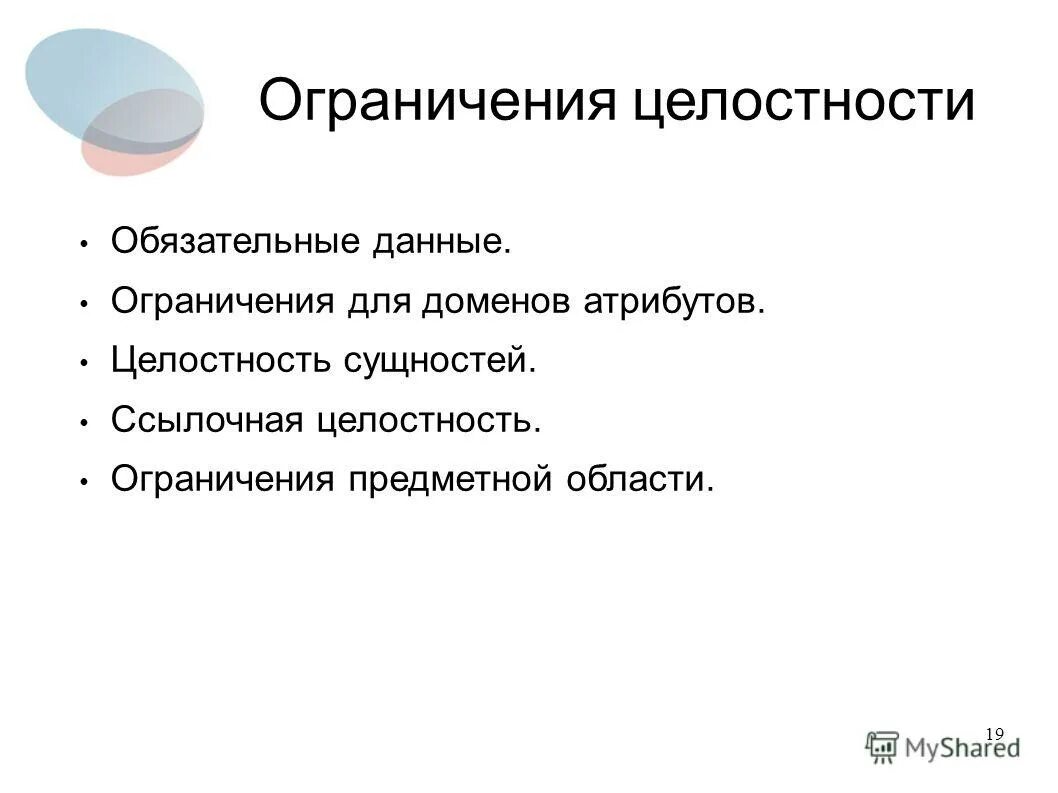 Ограничения целостности

• Обязательные данные.
• Ограничения для доменов атрибутов.
• Целостность сущностей.
• Ссылочная целостность.
• Ограничения предметной области.

19

MyShared